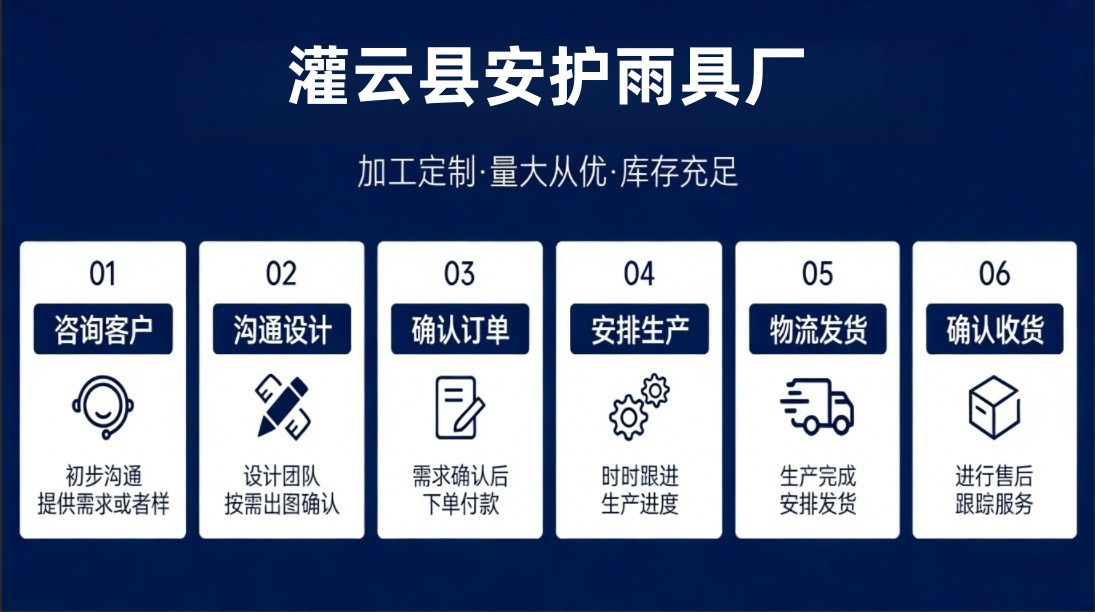 灌云县安护雨具厂

加工定制·量大从优·库存充足

01
咨询客户
初步沟通
提供需求或者样

02
沟通设计
设计团队
按需出图确认

03
确认订单
需求确认后
下单付款

04
安排生产
时时跟进
生产进度

05
物流发货
生产完成
安排发货

06
确认收货
进行售后
跟踪服务